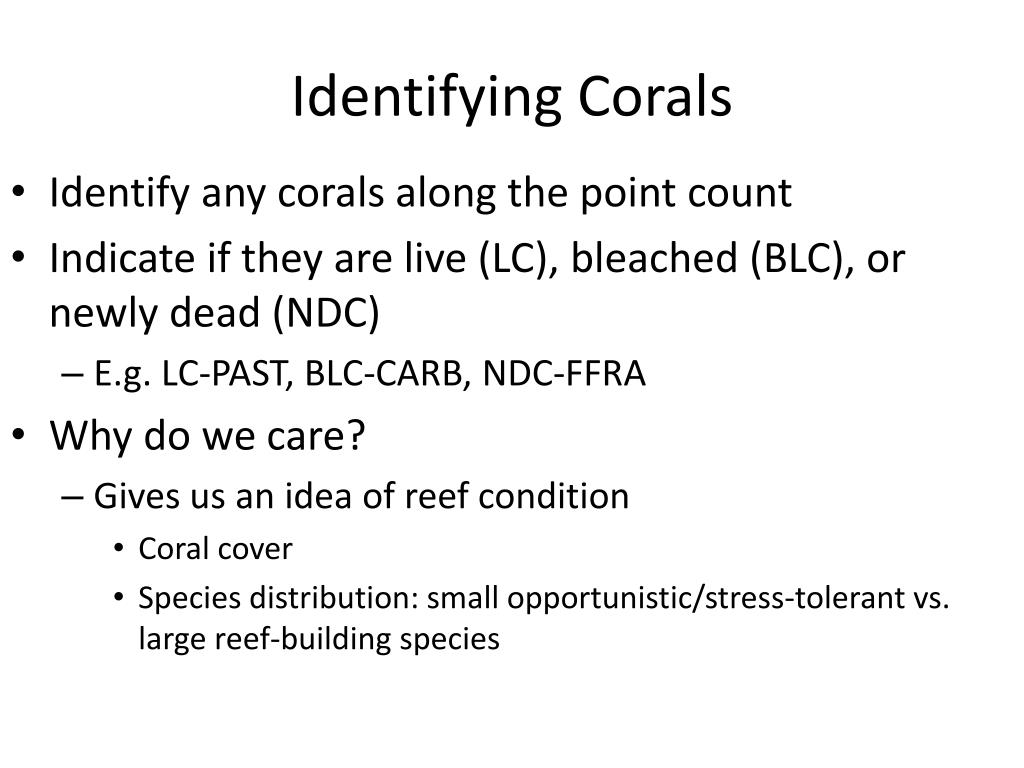 Identifying Corals

• Identify any corals along the point count
• Indicate if they are live (LC), bleached (BLC), or newly dead (NDC)
– E.g. LC-PAST, BLC-CARB, NDC-FFRA
• Why do we care?
– Gives us an idea of reef condition
• Coral cover
• Species distribution: small opportunistic/stress-tolerant vs. large reef-building species